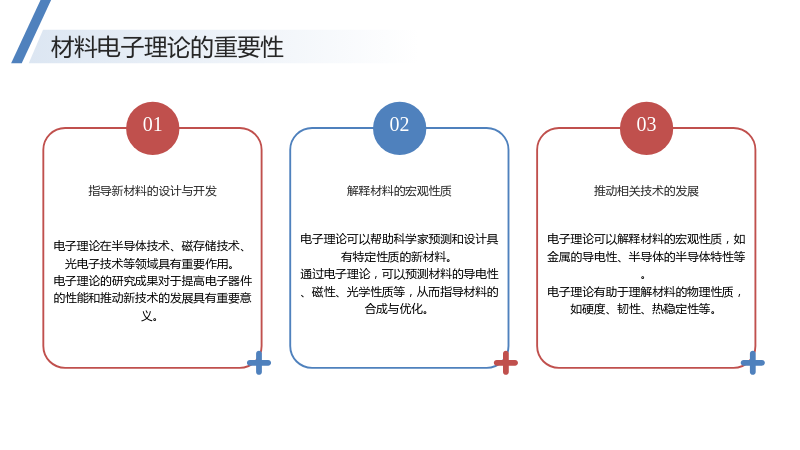 材料电子理论的重要性

01

指导新材料的设计与开发

电子理论在半导体技术、磁存储技术、光电子技术等领域具有重要作用。

电子理论的研究成果对于提高电子器件的性能和推动新技术的发展具有重要意义。

02

解释材料的宏观性质

电子理论可以帮助科学家预测和设计具有特定性质的新材料。

通过电子理论，可以预测材料的导电性、磁性、光学性质等，从而指导材料的合成与优化。

03

推动相关技术的发展

电子理论可以解释材料的宏观性质，如金属的导电性、半导体的半导体特性等。

电子理论有助于理解材料的物理性质，如硬度、韧性、热稳定性等。